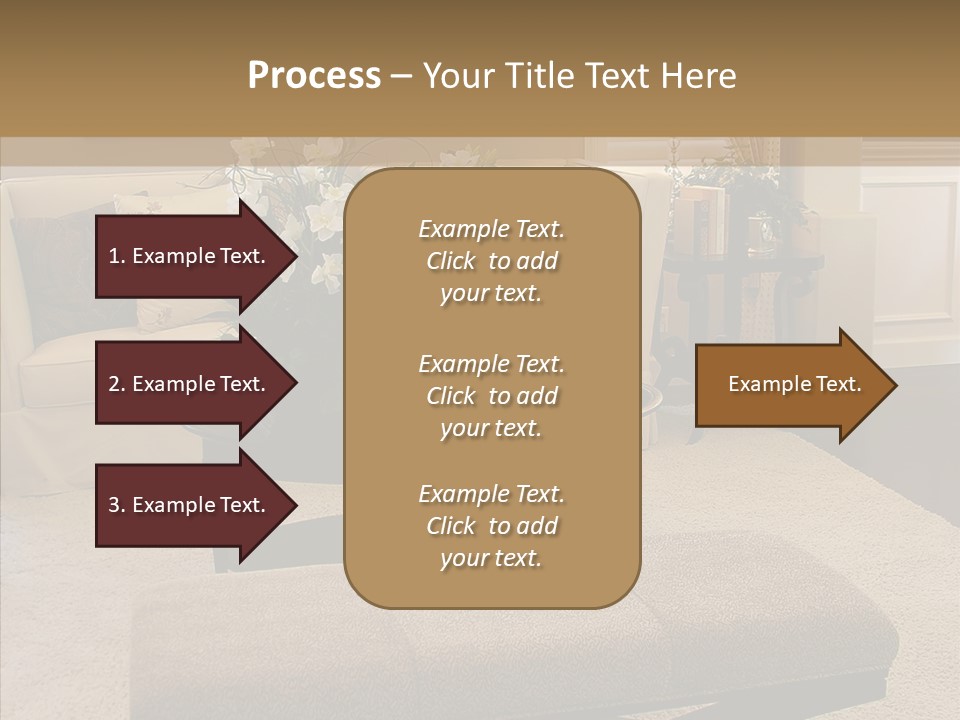 Process – Your Title Text Here

1. Example Text.

2. Example Text.

3. Example Text.

Example Text. Click to add your text.

Example Text. Click to add your text.

Example Text. Click to add your text.

Example Text.